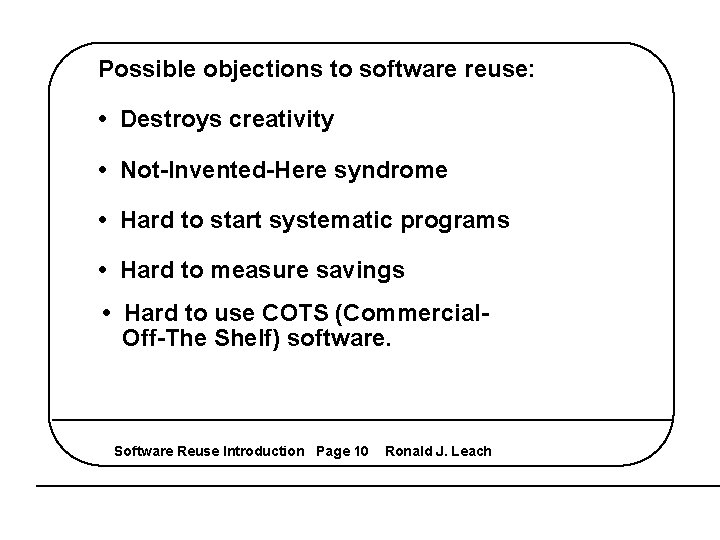 Possible objections to software reuse:

• Destroys creativity

• Not-Invented-Here syndrome

• Hard to start systematic programs

• Hard to measure savings

• Hard to use COTS (Commercial-Off-The Shelf) software.

Software Reuse Introduction Page 10 Ronald J. Leach